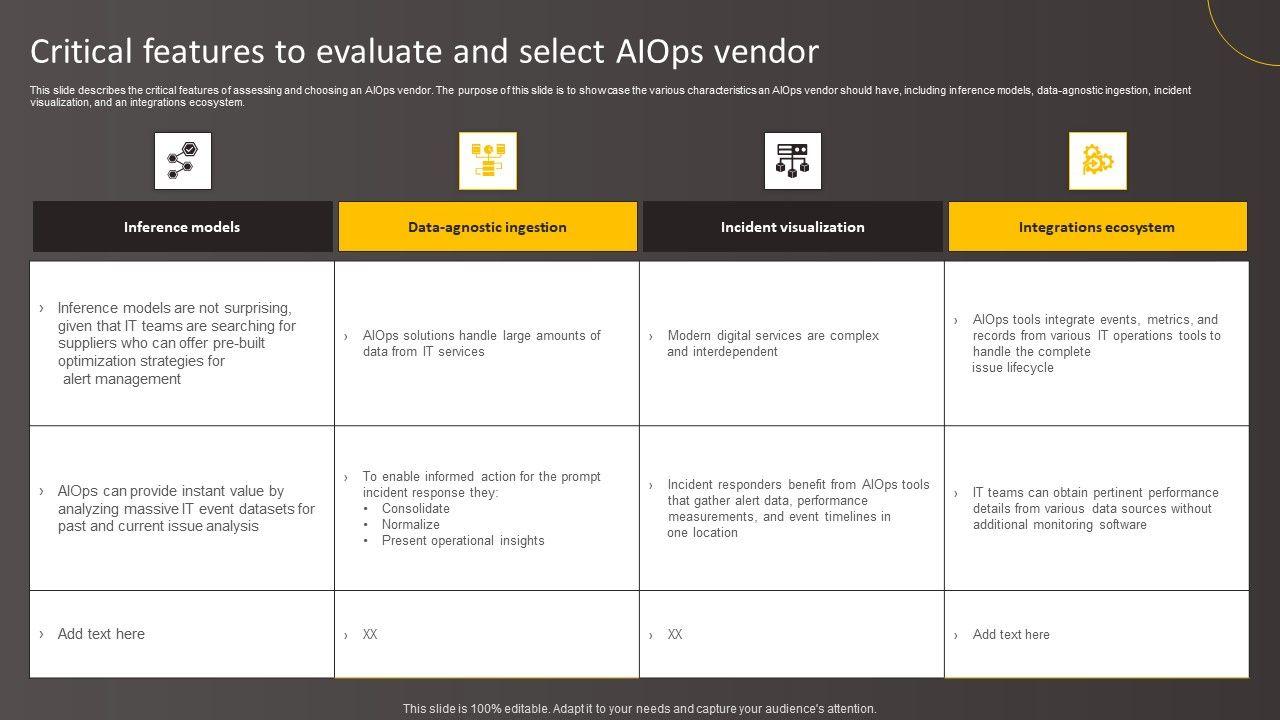 Critical features to evaluate and select AIOps vendor

This slide describes the critical features of assessing and choosing an AIOps vendor. The purpose of this slide is to showcase the various characteristics an AIOps vendor should have, including inference models, data-agnostic ingestion, incident visualization, and an integrations ecosystem.

| Inference models | Data-agnostic ingestion | Incident visualization | Integrations ecosystem |
|---|---|---|---|
| › Inference models are not surprising, given that IT teams are searching for suppliers who can offer pre-built optimization strategies for alert management | › AIOps solutions handle large amounts of data from IT services | › Modern digital services are complex and interdependent | › AIOps tools integrate events, metrics, and records from various IT operations tools to handle the complete issue lifecycle |
| › AIOps can provide instant value by analyzing massive IT event datasets for past and current issue analysis | › To enable informed action for the prompt incident response they: • Consolidate • Normalize • Present operational insights | › Incident responders benefit from AIOps tools that gather alert data, performance measurements, and event timelines in one location | › IT teams can obtain pertinent performance details from various data sources without additional monitoring software |
| › Add text here | › XX | › XX | › Add text here |

This slide is 100% editable. Adapt it to your needs and capture your audience's attention.